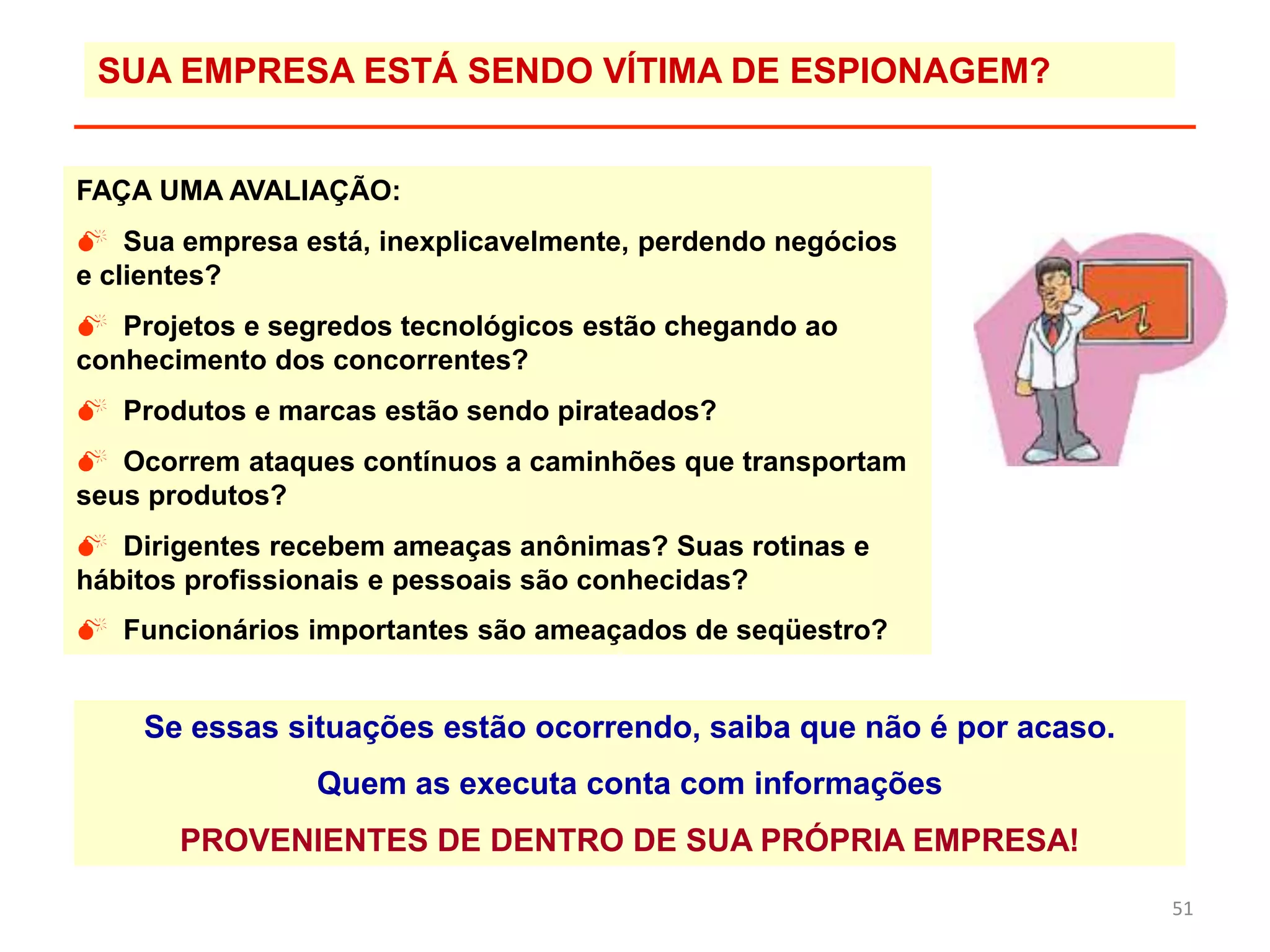 SUA EMPRESA ESTÁ SENDO VÍTIMA DE ESPIONAGEM?

FAÇA UMA AVALIAÇÃO:

Sua empresa está, inexplicavelmente, perdendo negócios e clientes?

Projetos e segredos tecnológicos estão chegando ao conhecimento dos concorrentes?

Produtos e marcas estão sendo pirateados?

Ocorrem ataques contínuos a caminhões que transportam seus produtos?

Dirigentes recebem ameaças anônimas? Suas rotinas e hábitos profissionais e pessoais são conhecidas?

Funcionários importantes são ameaçados de seqüestro?

Se essas situações estão ocorrendo, saiba que não é por acaso.

Quem as executa conta com informações

PROVENIENTES DE DENTRO DE SUA PRÓPRIA EMPRESA!

51